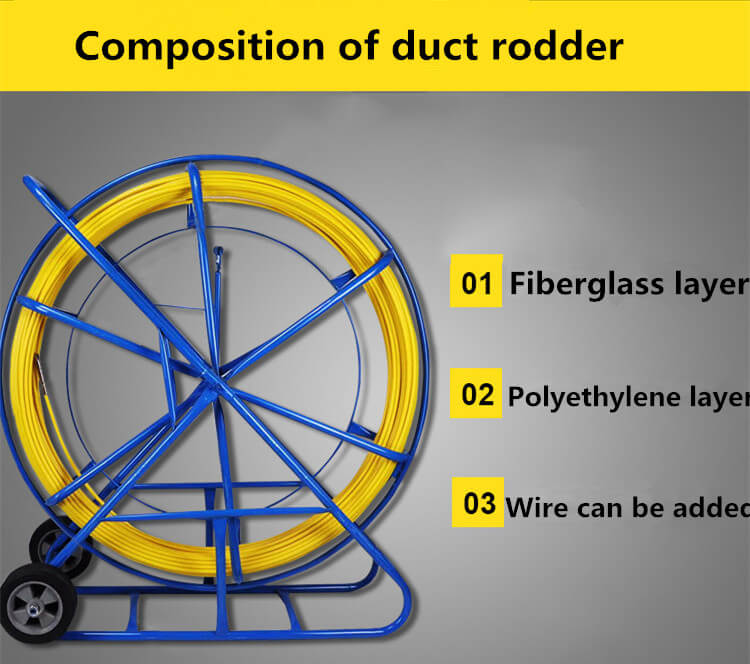 Composition of duct rodder

01 Fiberglass layer

02 Polyethylene layer

03 Wire can be added